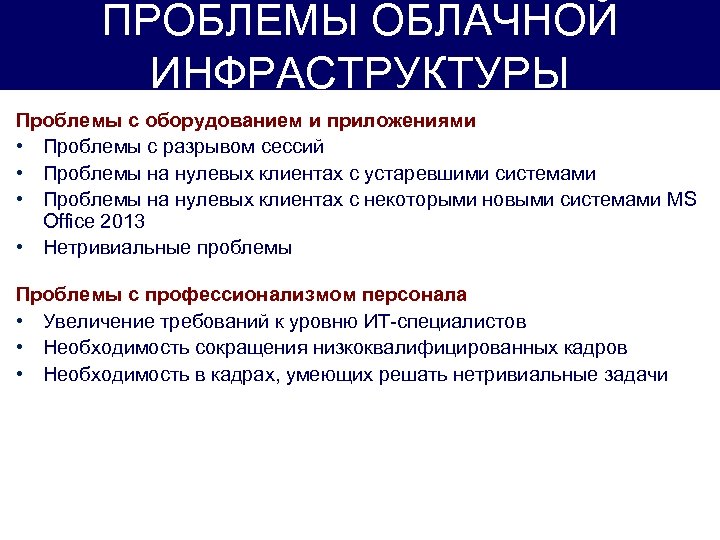 ПРОБЛЕМЫ ОБЛАЧНОЙ ИНФРАСТРУКТУРЫ

Проблемы с оборудованием и приложениями
• Проблемы с разрывом сессий
• Проблемы на нулевых клиентах с устаревшими системами
• Проблемы на нулевых клиентах с некоторыми новыми системами MS Office 2013
• Нетривиальные проблемы

Проблемы с профессионализмом персонала
• Увеличение требований к уровню ИТ-специалистов
• Необходимость сокращения низкоквалифицированных кадров
• Необходимость в кадрах, умеющих решать нетривиальные задачи